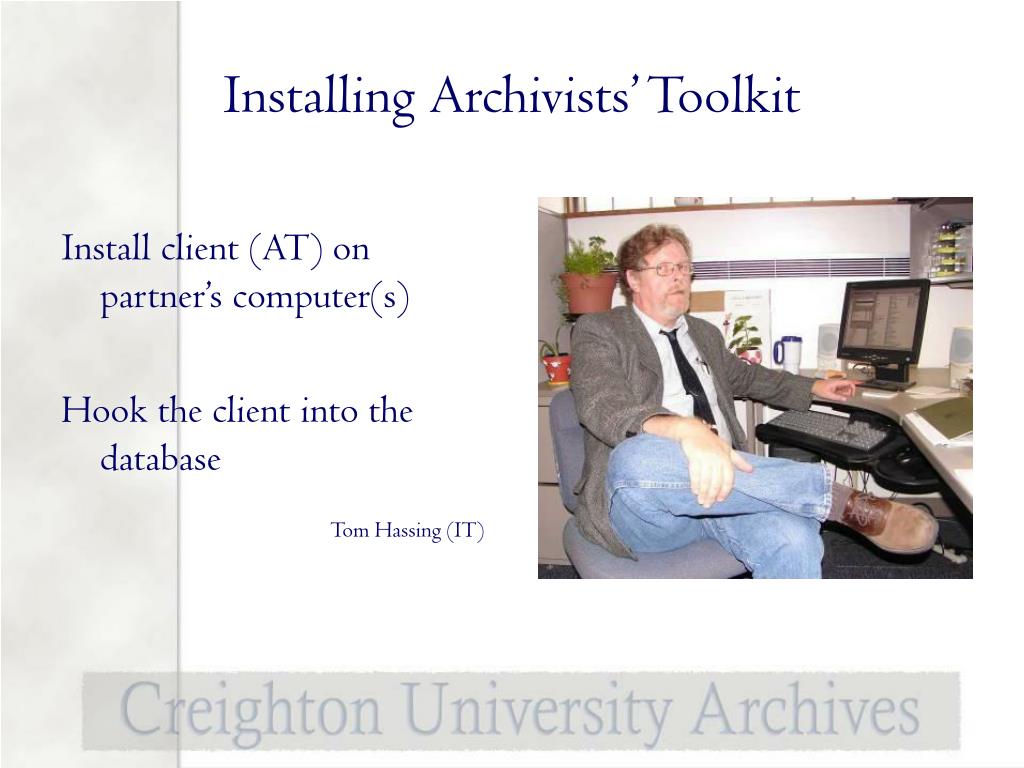 Installing Archivists' Toolkit

Install client (AT) on partner's computer(s)

Hook the client into the database

Tom Hassing (IT)

Creighton University Archives